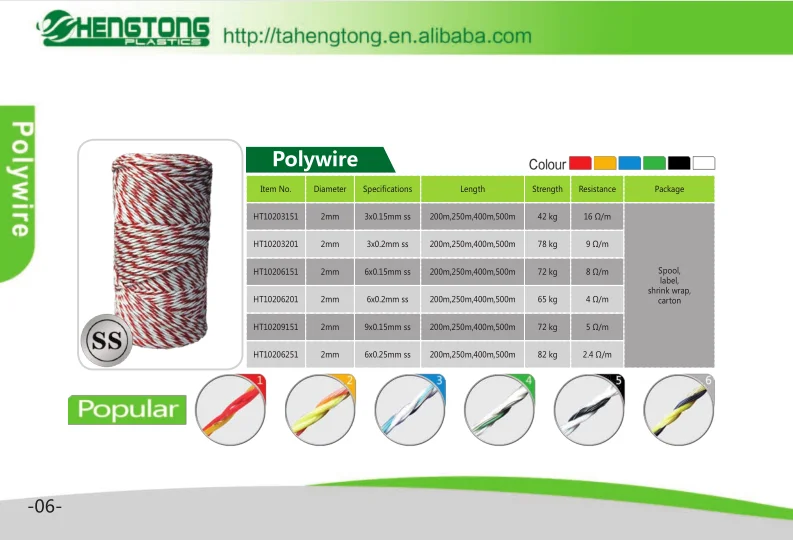 HENGTONG PLASTICS http://tahengtong.en.alibaba.com

Polywire

SS

Polywire

Colour

| Item No. | Diameter | Specifications | Length | Strength | Resistance | Package |
|---|---|---|---|---|---|---|
| HT10203151 | 2mm | 3x0.15mm ss | 200m,250m,400m,500m | 42 kg | 16 Ω/m | Spool, label, shrink wrap, carton |
| HT10203201 | 2mm | 3x0.2mm ss | 200m,250m,400m,500m | 78 kg | 9 Ω/m | |
| HT10206151 | 2mm | 6x0.15mm ss | 200m,250m,400m,500m | 72 kg | 8 Ω/m | |
| HT10206201 | 2mm | 6x0.2mm ss | 200m,250m,400m,500m | 65 kg | 4 Ω/m | |
| HT10209151 | 2mm | 9x0.15mm ss | 200m,250m,400m,500m | 72 kg | 5 Ω/m | |
| HT10206251 | 2mm | 6x0.25mm ss | 200m,250m,400m,500m | 82 kg | 2.4 Ω/m | |

Popular

1 2 3 4 5 6

-06-